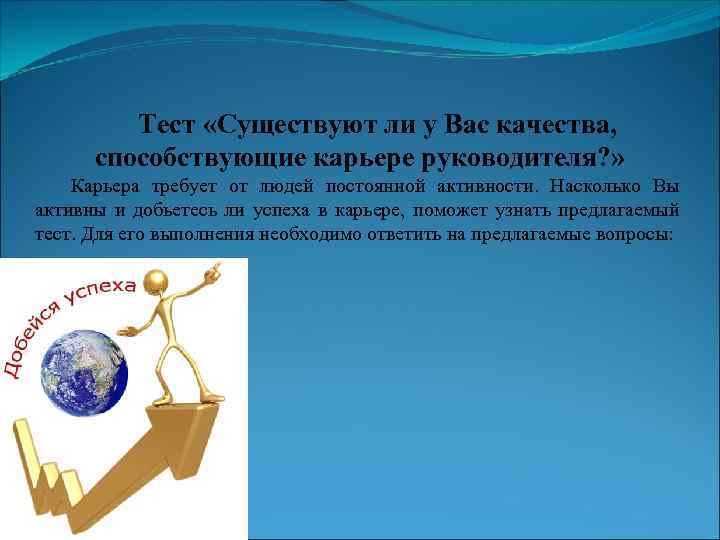 Тест «Существуют ли у Вас качества, способствующие карьере руководителя?»

Карьера требует от людей постоянной активности. Насколько Вы активны и добьетесь ли успеха в карьере, поможет узнать предлагаемый тест. Для его выполнения необходимо ответить на предлагаемые вопросы:

Добейся успеха